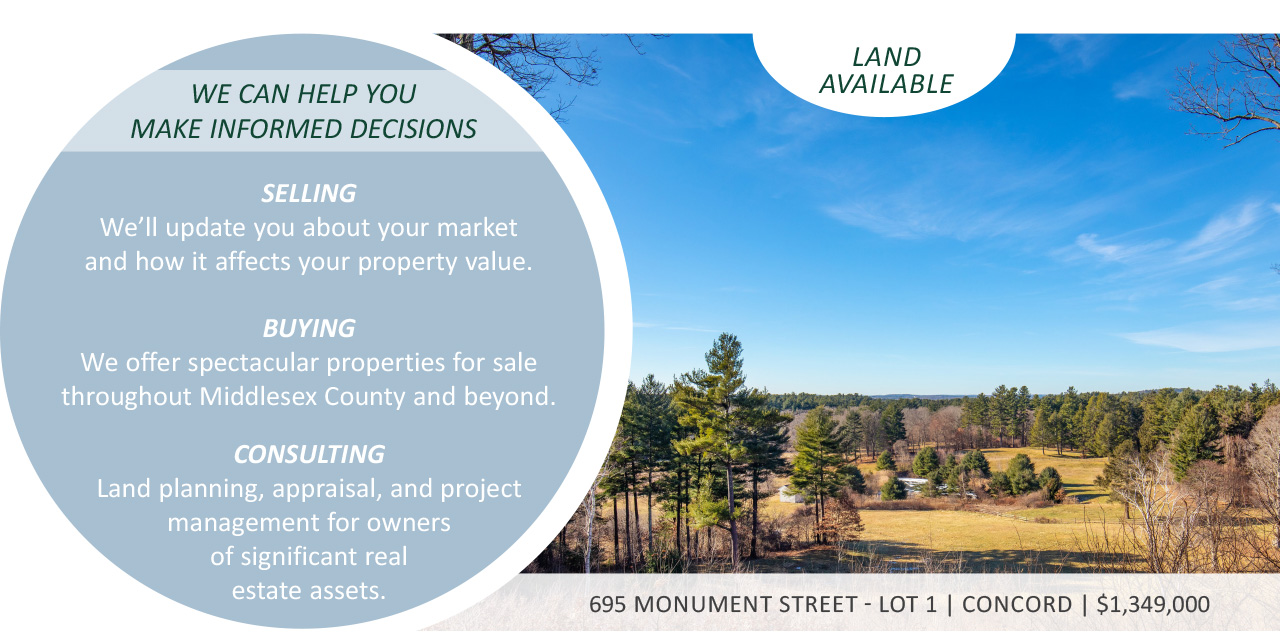 WE CAN HELP YOU
MAKE INFORMED DECISIONS

SELLING
We'll update you about your market and how it affects your property value.

BUYING
We offer spectacular properties for sale throughout Middlesex County and beyond.

CONSULTING
Land planning, appraisal, and project management for owners of significant real estate assets.

LAND
AVAILABLE

695 MONUMENT STREET - LOT 1 | CONCORD | $1,349,000